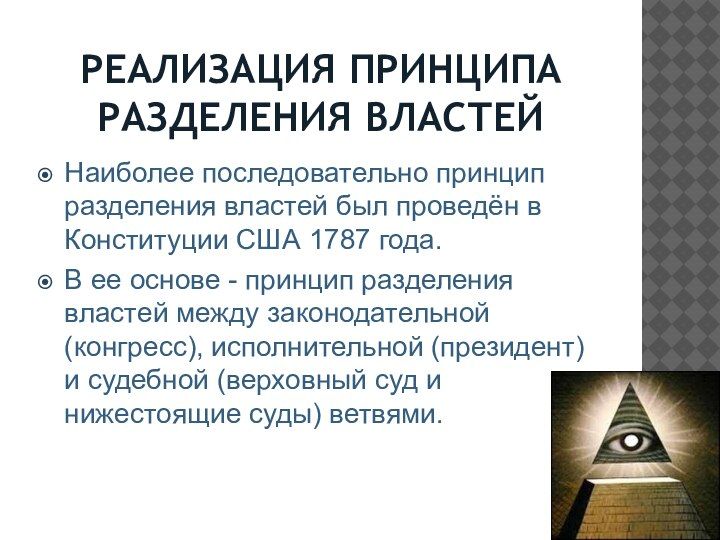 РЕАЛИЗАЦИЯ ПРИНЦИПА РАЗДЕЛЕНИЯ ВЛАСТЕЙ

Наиболее последовательно принцип разделения властей был проведён в Конституции США 1787 года.

В ее основе - принцип разделения властей между законодательной (конгресс), исполнительной (президент) и судебной (верховный суд и нижестоящие суды) ветвями.